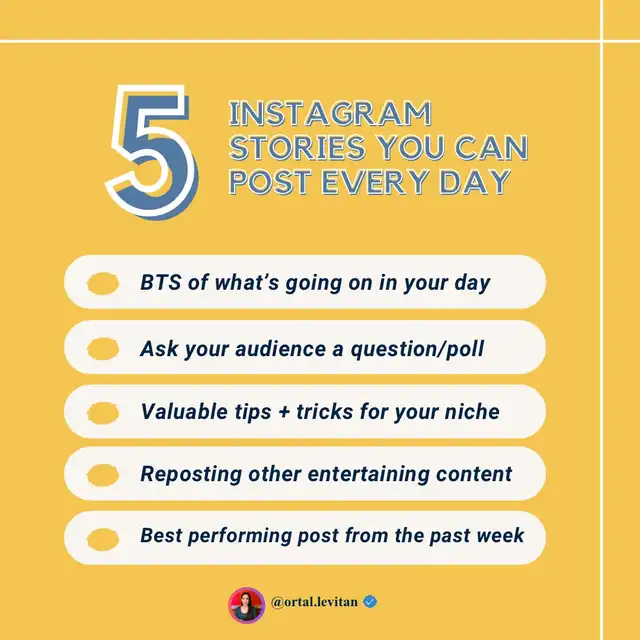 5 INSTAGRAM STORIES YOU CAN POST EVERY DAY

BTS of what's going on in your day

Ask your audience a question/poll

Valuable tips + tricks for your niche

Reposting other entertaining content

Best performing post from the past week

@ortal.levitan